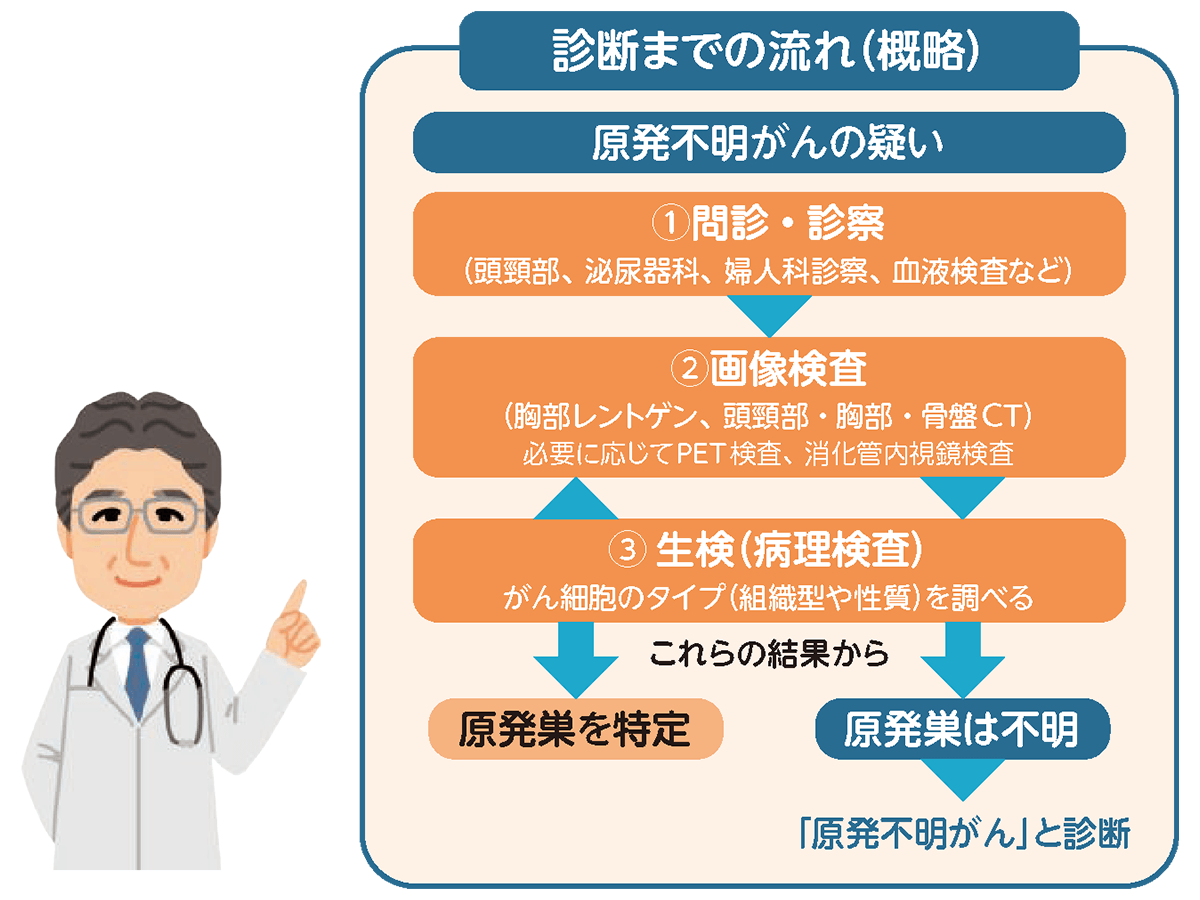 診断までの流れ(概略)

原発不明がんの疑い

①問診・診察
(頭頸部、泌尿器科、婦人科診察、血液検査など)

②画像検査
(胸部レントゲン、頭頸部・胸部・骨盤CT)
必要に応じてPET検査、消化管内視鏡検査

③ 生検(病理検査)
がん細胞のタイプ(組織型や性質)を調べる

これらの結果から

原発巣を特定

原発巣は不明

「原発不明がん」と診断